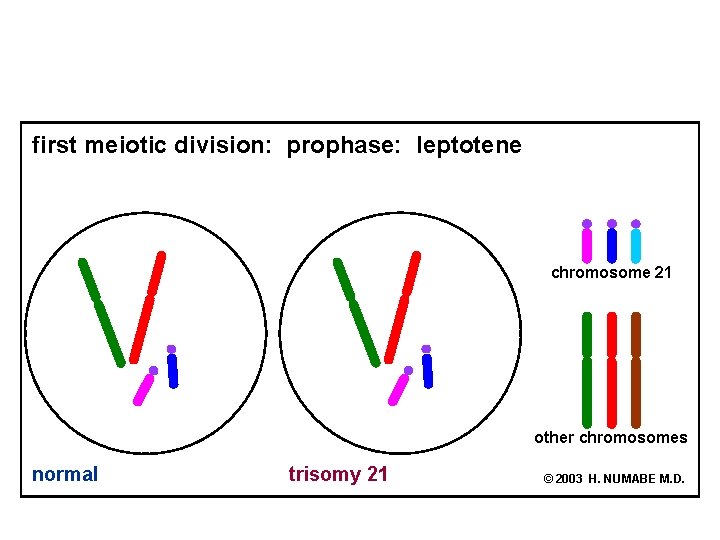 first meiotic division: prophase: leptotene

chromosome 21

other chromosomes

normal

trisomy 21

© 2003 H. NUMABE M.D.